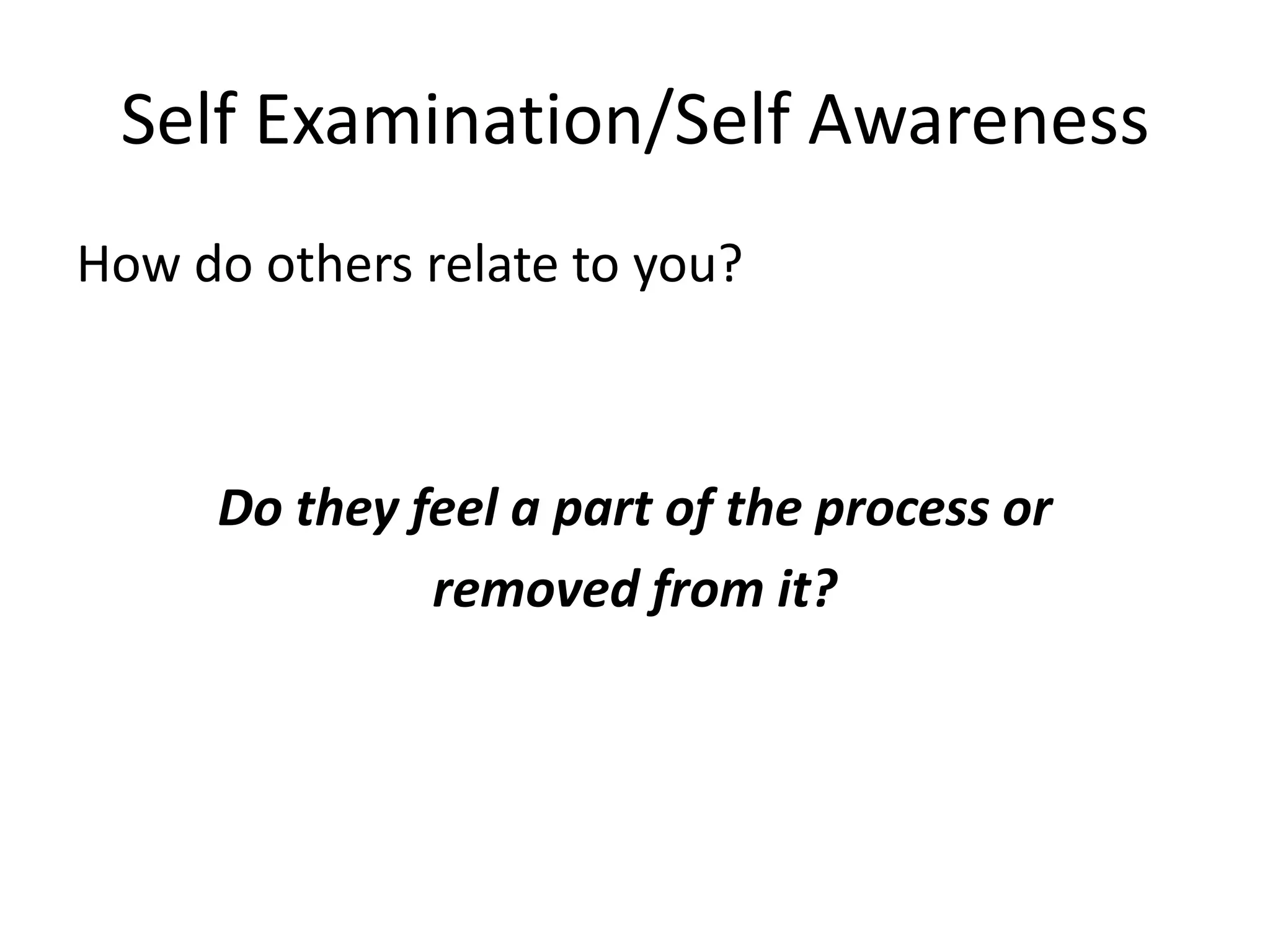 Self Examination/Self Awareness

How do others relate to you?

Do they feel a part of the process or removed from it?